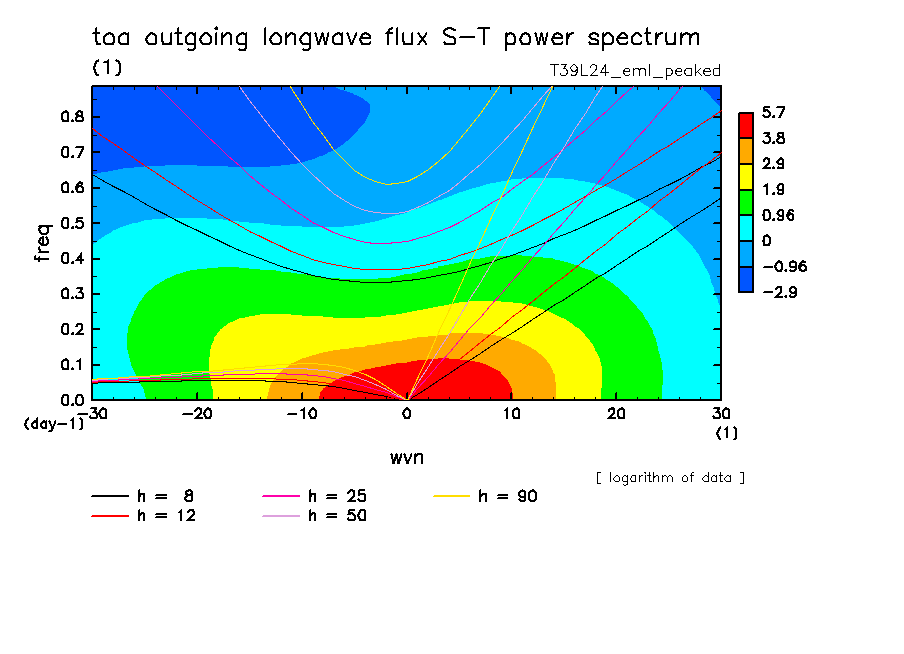 toa outgoing longwave flux S−T power spectrum
(1)
T39L24_eml_peaked

freq
0.8
0.7
0.6
0.5
0.4
0.3
0.2
0.1
0.0
(day-1)

−30 −20 −10 0 10 20 30
(1)
wvn

5.7
3.8
2.9
1.9
0.96
0
−0.96
−2.9

[ logarithm of data ]

h = 8
h = 12
h = 25
h = 50
h = 90